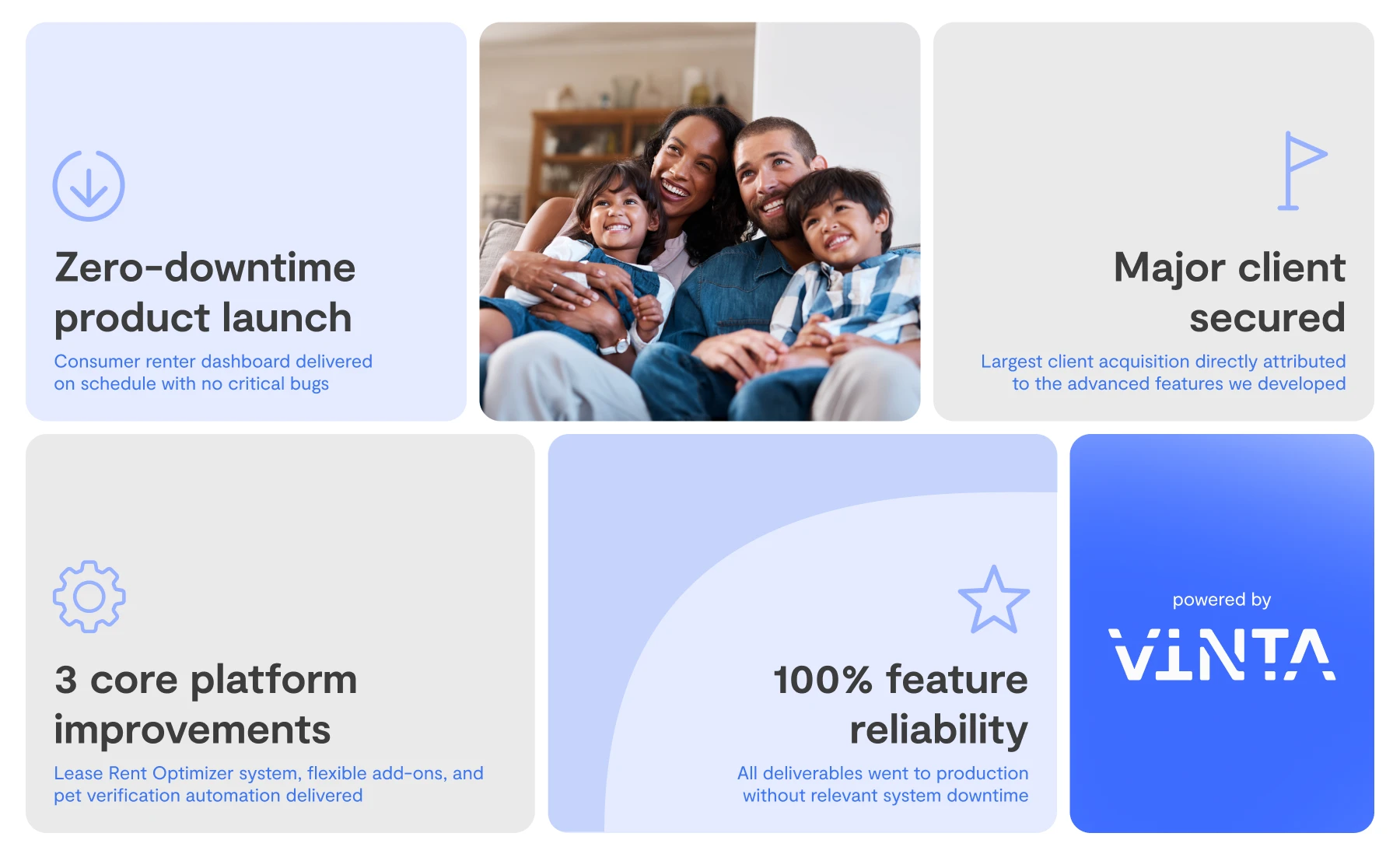 Zero-downtime product launch

Consumer renter dashboard delivered on schedule with no critical bugs

Major client secured

Largest client acquisition directly attributed to the advanced features we developed

3 core platform improvements

Lease Rent Optimizer system, flexible add-ons, and pet verification automation delivered

100% feature reliability

All deliverables went to production without relevant system downtime

powered by

VINTA